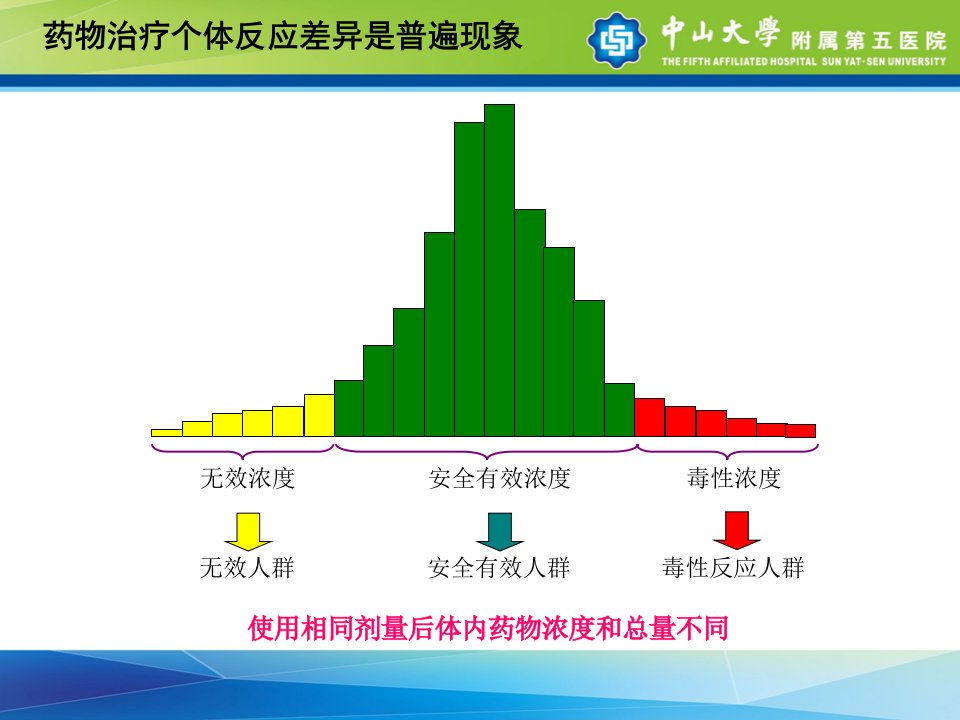 药物治疗个体反应差异是普遍现象

中山大學 附属第五医院
THE FIFTH AFFILIATED HOSPITAL SUN YAT-SEN UNIVERSITY

无效浓度

安全有效浓度

毒性浓度

无效人群

安全有效人群

毒性反应人群

使用相同剂量后体内药物浓度和总量不同